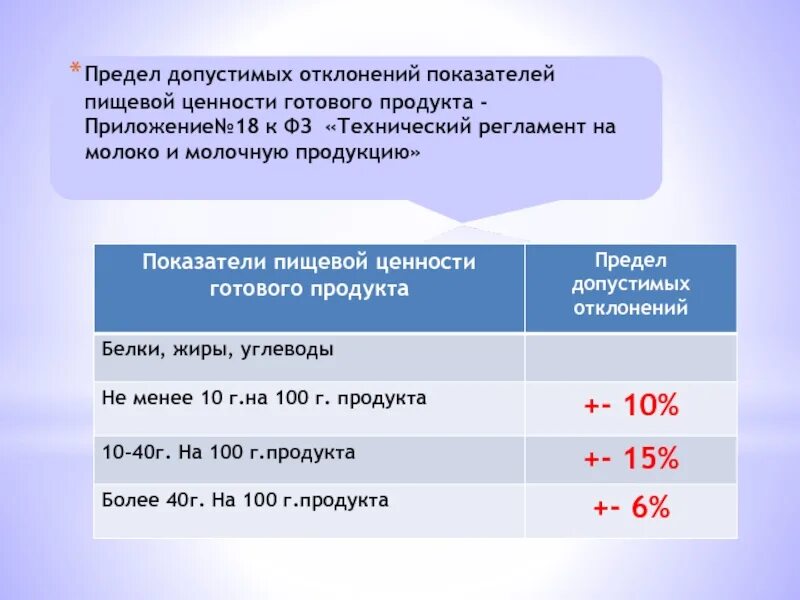 * Предел допустимых отклонений показателей пищевой ценности готового продукта - Приложение№18 к ФЗ «Технический регламент на молоко и молочную продукцию»

| Показатели пищевой ценности готового продукта | Предел допустимых отклонений |
|---|---|
| Белки, жиры, углеводы | |
| Не менее 10 г.на 100 г. продукта | +- 10% |
| 10-40г. На 100 г.продукта | +- 15% |
| Более 40г. На 100 г.продукта | +- 6% |